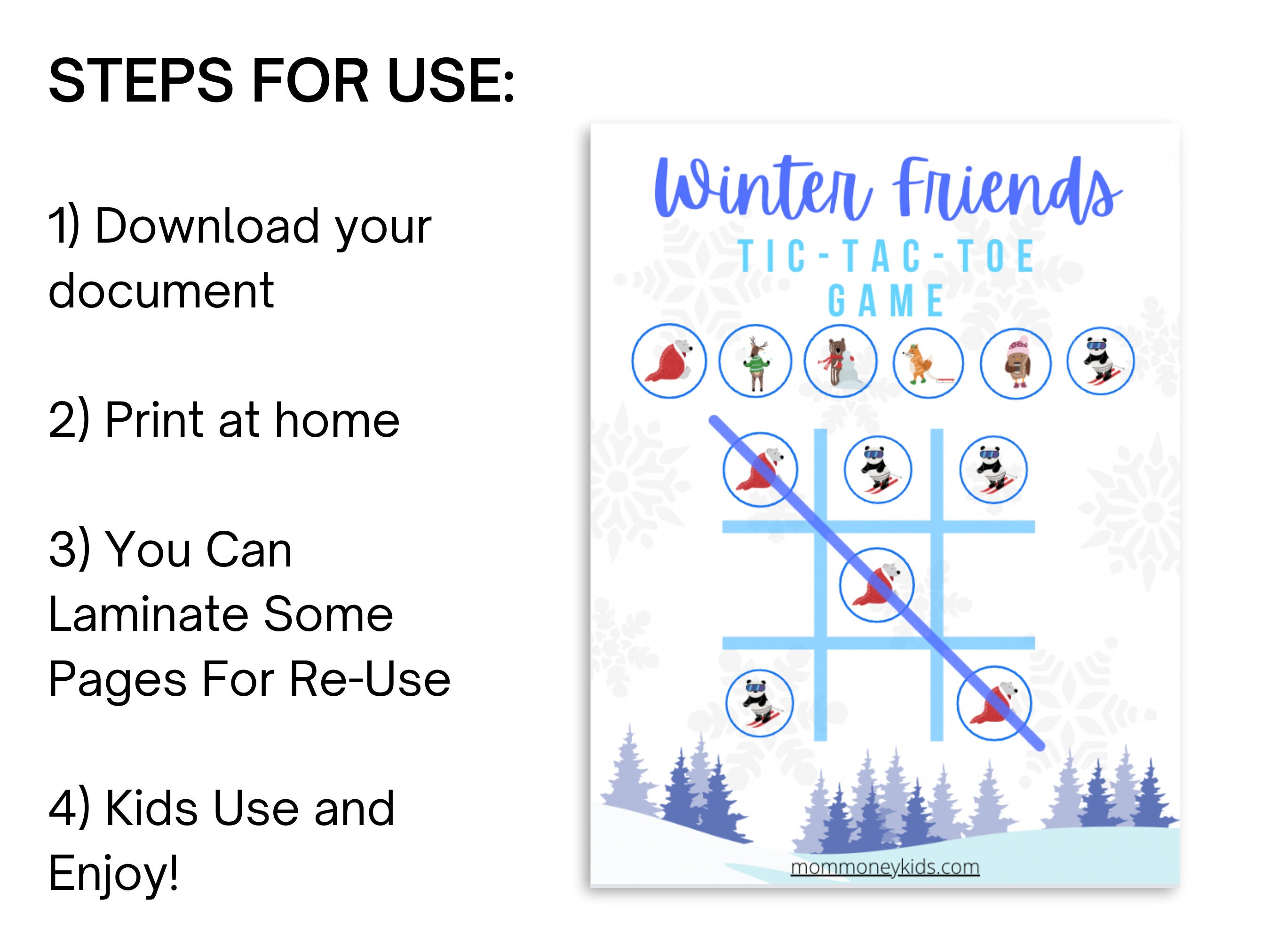 STEPS FOR USE:

1) Download your document

2) Print at home

3) You Can Laminate Some Pages For Re-Use

4) Kids Use and Enjoy!

Winter Friends
TIC-TAC-TOE GAME

mommoneykids.com